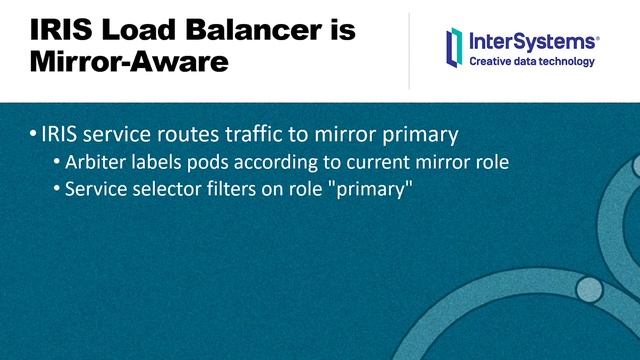 IRIS Load Balancer is Mirror-Aware

InterSystems®
Creative data technology

• IRIS service routes traffic to mirror primary
  • Arbiter labels pods according to current mirror role
  • Service selector filters on role "primary"